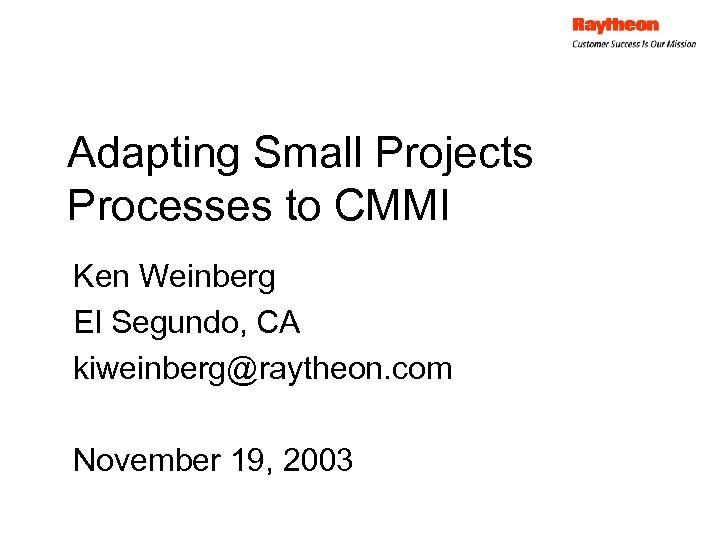 Raytheon
Customer Success Is Our Mission

Adapting Small Projects Processes to CMMI

Ken Weinberg
El Segundo, CA
kiweinberg@raytheon.com

November 19, 2003